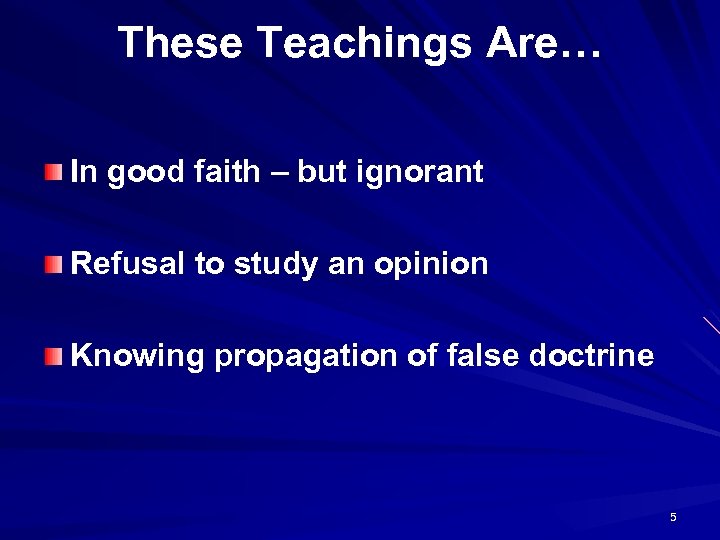 These Teachings Are…

In good faith – but ignorant

Refusal to study an opinion

Knowing propagation of false doctrine

5